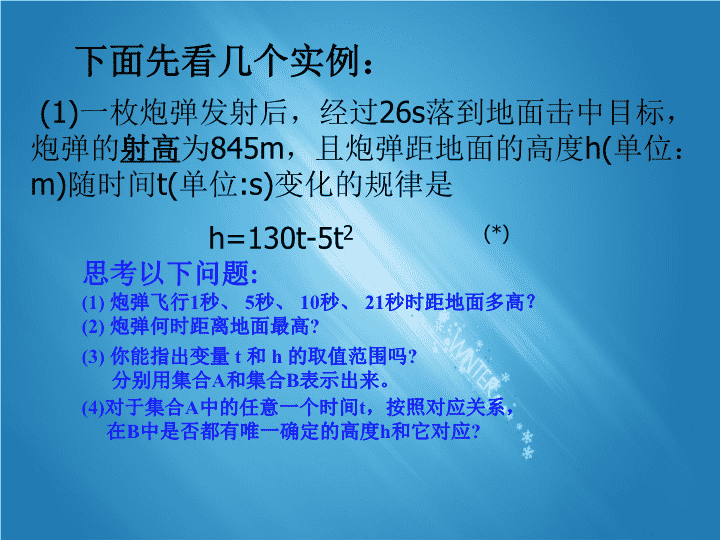 下面先看几个实例：

(1)一枚炮弹发射后，经过26s落到地面击中目标，炮弹的射高为845m，且炮弹距地面的高度h(单位：m)随时间t(单位:s)变化的规律是

$h=130t-5t^2$ (*)

思考以下问题:

(1) 炮弹飞行1秒、 5秒、 10秒、 21秒时距地面多高?

(2) 炮弹何时距离地面最高?

(3) 你能指出变量 t 和 h 的取值范围吗?
分别用集合A和集合B表示出来。

(4)对于集合A中的任意一个时间t，按照对应关系，在B中是否都有唯一确定的高度h和它对应?

WINTER